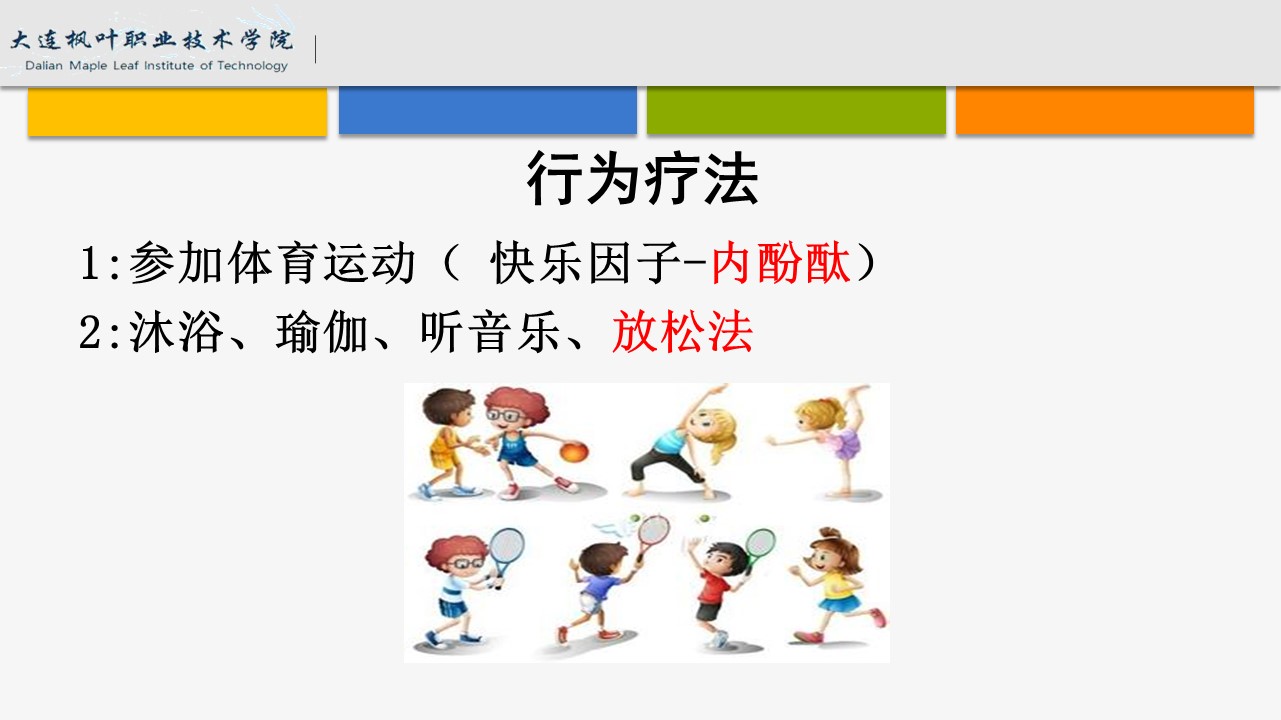 大连枫叶职业技术学院
Dalian Maple Leaf Institute of Technology

行为疗法

1:参加体育运动（ 快乐因子-内酚酞）
2:沐浴、瑜伽、听音乐、放松法